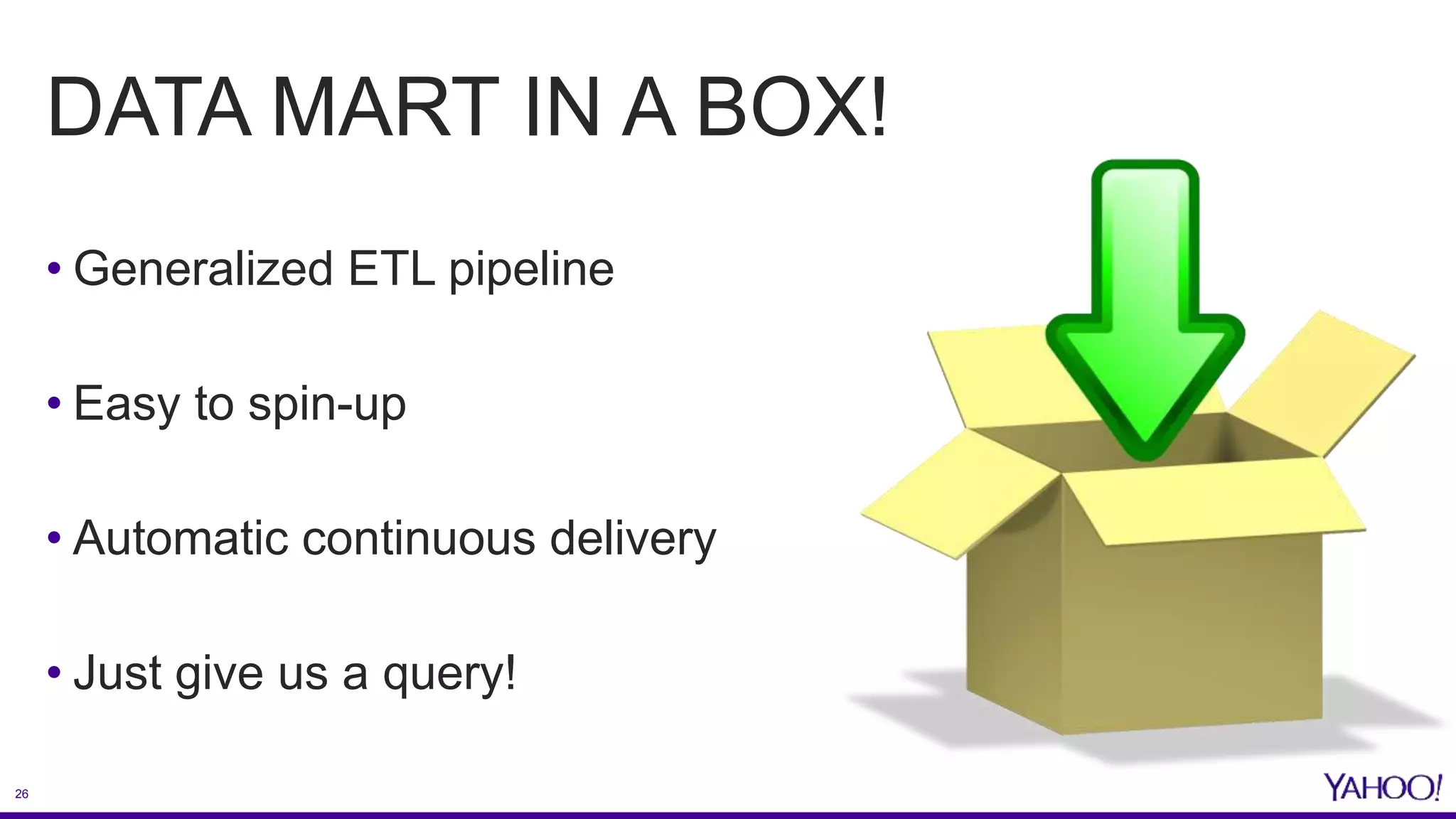 DATA MART IN A BOX!

• Generalized ETL pipeline

• Easy to spin-up

• Automatic continuous delivery

• Just give us a query!

26

YAHOO!